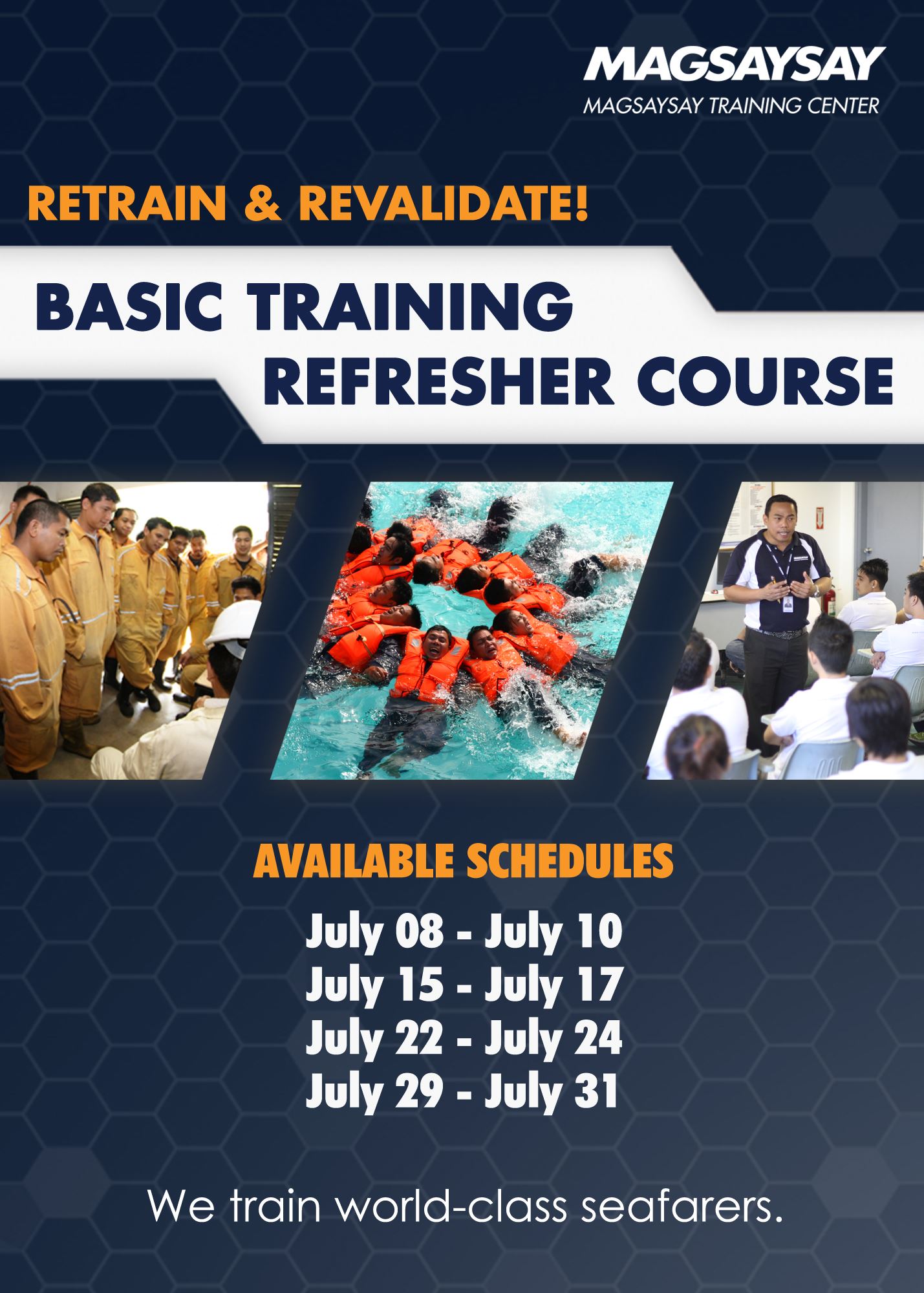 MAGSAYSAY
MAGSAYSAY TRAINING CENTER

RETRAIN & REVALIDATE!

BASIC TRAINING
REFRESHER COURSE

AVAILABLE SCHEDULES

July 08 - July 10
July 15 - July 17
July 22 - July 24
July 29 - July 31

We train world-class seafarers.